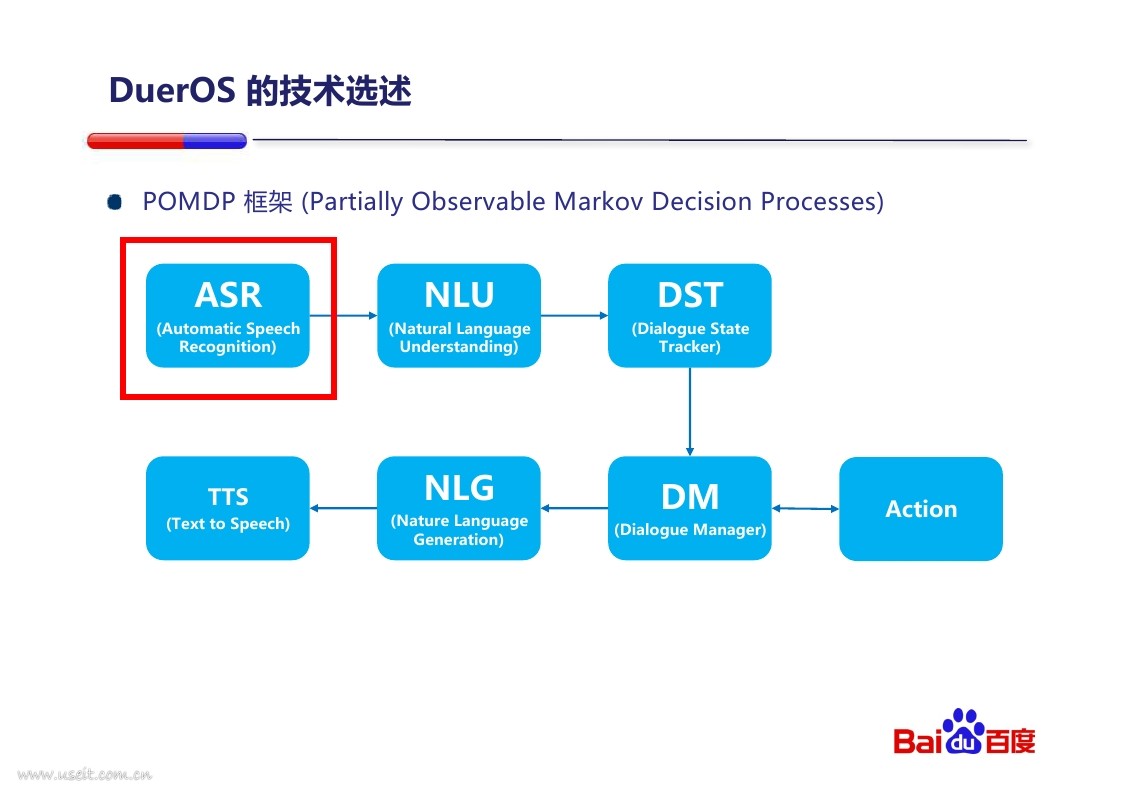 DuerOS 的技术选述

POMDP 框架 (Partially Observable Markov Decision Processes)

ASR
(Automatic Speech Recognition)

NLU
(Natural Language Understanding)

DST
(Dialogue State Tracker)

TTS
(Text to Speech)

NLG
(Nature Language Generation)

DM
(Dialogue Manager)

Action

Bai du 百度

www.useit.com.cn